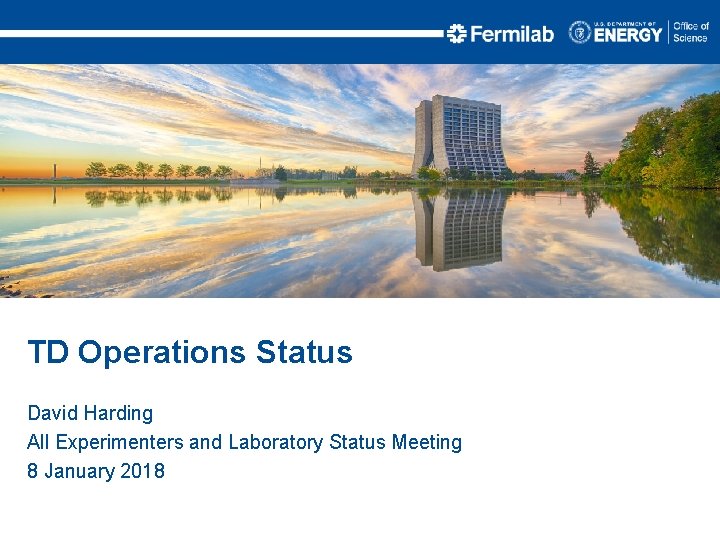 Fermilab U.S. DEPARTMENT OF ENERGY Office of Science

TD Operations Status

David Harding
All Experimenters and Laboratory Status Meeting
8 January 2018